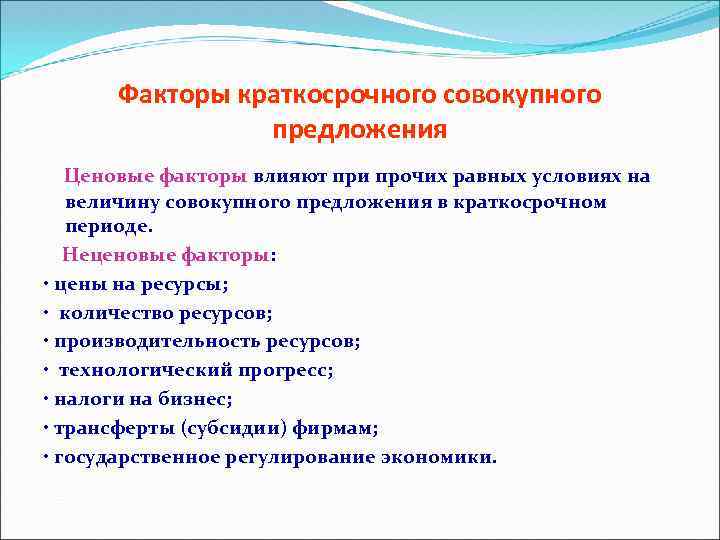 Факторы краткосрочного совокупного предложения

Ценовые факторы влияют при прочих равных условиях на величину совокупного предложения в краткосрочном периоде.

Неценовые факторы:

• цены на ресурсы;
• количество ресурсов;
• производительность ресурсов;
• технологический прогресс;
• налоги на бизнес;
• трансферты (субсидии) фирмам;
• государственное регулирование экономики.